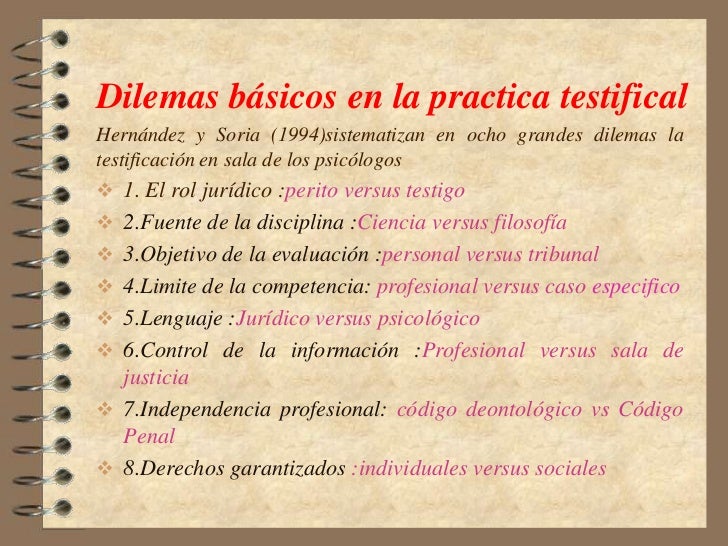 Dilemas básicos en la practica testifical

Hernández y Soria (1994)sistematizan en ocho grandes dilemas la testificación en sala de los psicólogos

❖ 1. El rol jurídico :perito versus testigo
❖ 2.Fuente de la disciplina :Ciencia versus filosofía
❖ 3.Objetivo de la evaluación :personal versus tribunal
❖ 4.Limite de la competencia: profesional versus caso especifico
❖ 5.Lenguaje :Jurídico versus psicológico
❖ 6.Control de la información :Profesional versus sala de justicia
❖ 7.Independencia profesional: código deontológico vs Código Penal
❖ 8.Derechos garantizados :individuales versus sociales